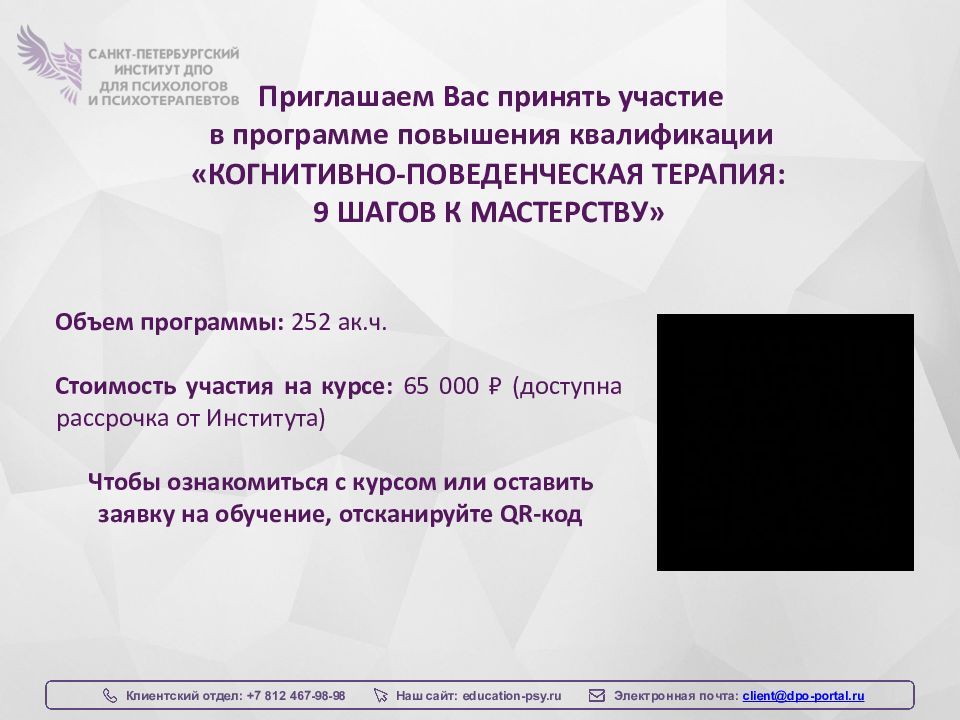 САНКТ-ПЕТЕРБУРГСКИЙ ИНСТИТУТ ДПО ДЛЯ ПСИХОЛОГОВ И ПСИХОТЕРАПЕВТОВ

Приглашаем Вас принять участие в программе повышения квалификации «КОГНИТИВНО-ПОВЕДЕНЧЕСКАЯ ТЕРАПИЯ: 9 ШАГОВ К МАСТЕРСТВУ»

Объем программы: 252 ак.ч.

Стоимость участия на курсе: 65 000 ₽ (доступна рассрочка от Института)

Чтобы ознакомиться с курсом или оставить заявку на обучение, отсканируйте QR-код

Клиентский отдел: +7 812 467-98-98 Наш сайт: education-psy.ru Электронная почта: client@dpo-portal.ru